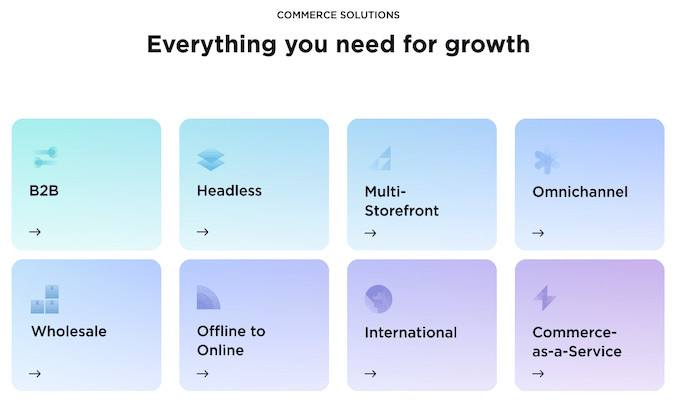 COMMERCE SOLUTIONS

Everything you need for growth

B2B

→

Headless

→

Multi-Storefront

→

Omnichannel

→

Wholesale

→

Offline to Online

→

International

→

Commerce-as-a-Service

→